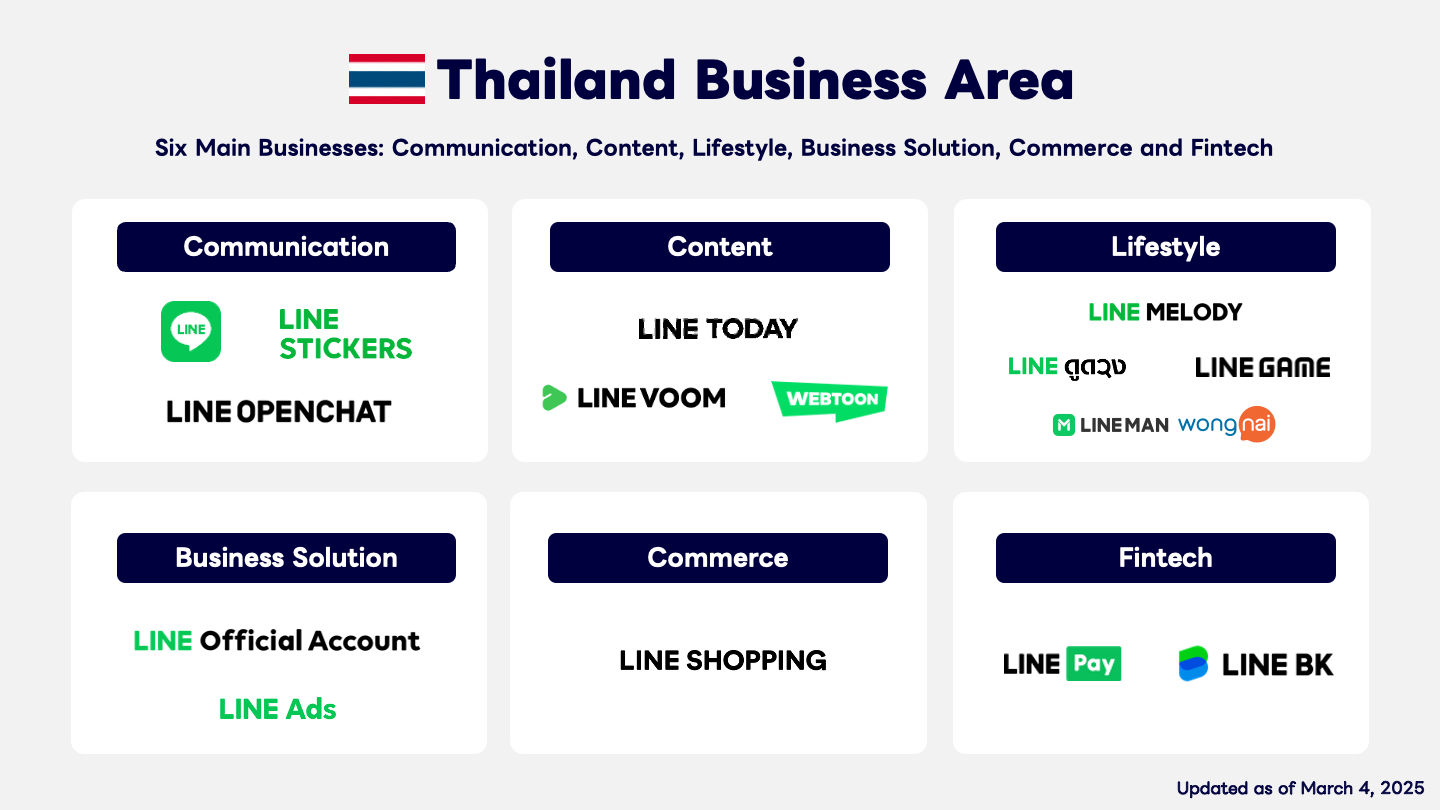 Thailand Business Area

Six Main Businesses: Communication, Content, Lifestyle, Business Solution, Commerce and Fintech

Communication

LINE

LINE STICKERS

LINE OPENCHAT

Content

LINE TODAY

LINE VOOM

WEBTOON

Lifestyle

LINE MELODY

LINE ดูดวง

LINE GAME

LINE MAN

wongnai

Business Solution

LINE Official Account

LINE Ads

Commerce

LINE SHOPPING

Fintech

LINE Pay

LINE BK

Updated as of March 4, 2025